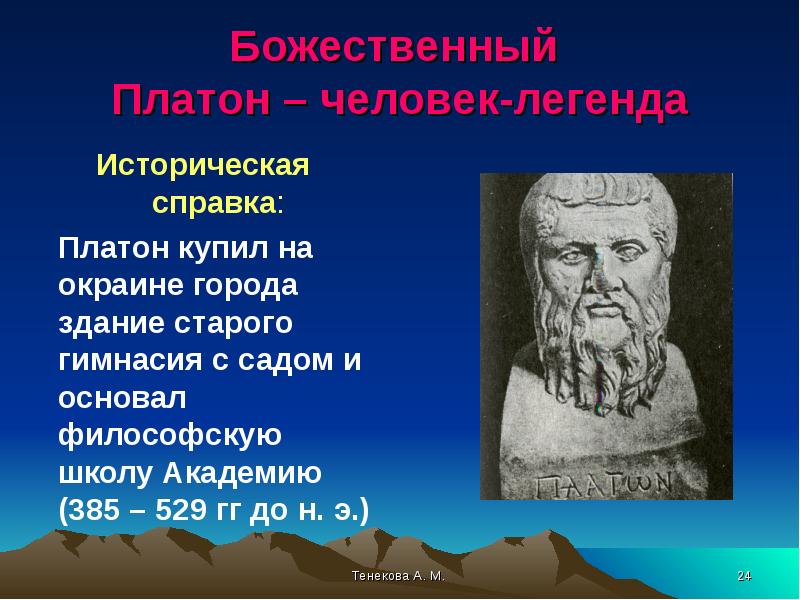 Божественный Платон – человек-легенда

Историческая справка:

Платон купил на окраине города здание старого гимнасия с садом и основал философскую школу Академию (385 – 529 гг до н. э.)

ΠΛΑΤΩΝ

Тенекова А. М.

24